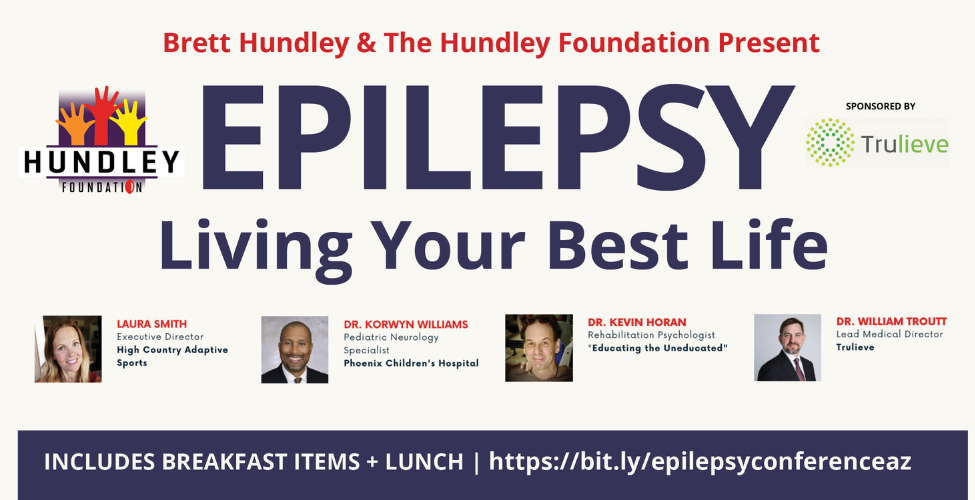 Brett Hundley & The Hundley Foundation Present

HUNDLEY FOUNDATION

EPILEPSY

SPONSORED BY

Trulieve

Living Your Best Life

LAURA SMITH
Executive Director
High Country Adaptive Sports

DR. KORWYN WILLIAMS
Pediatric Neurology Specialist
Phoenix Children's Hospital

DR. KEVIN HORAN
Rehabilitation Psychologist
"Educating the Uneducated"

DR. WILLIAM TROUTT
Lead Medical Director
Trulieve

INCLUDES BREAKFAST ITEMS + LUNCH | https://bit.ly/epilepsyconferenceaz